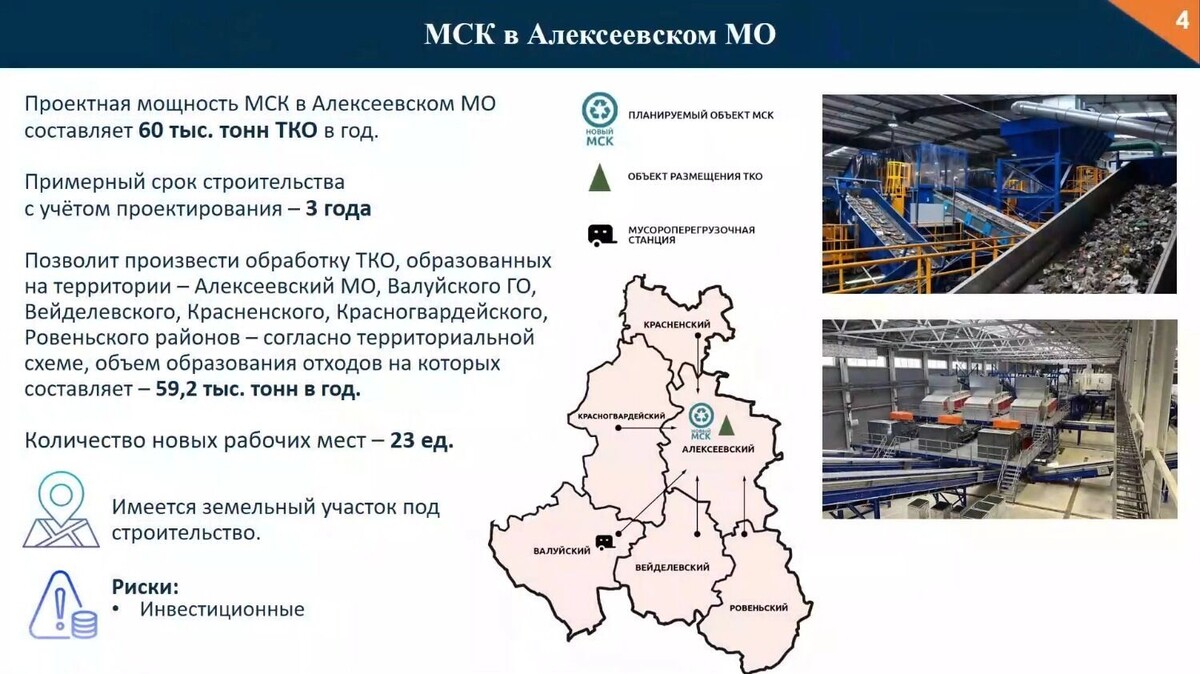 МСК в Алексеевском МО

4

Проектная мощность МСК в Алексеевском МО составляет 60 тыс. тонн ТКО в год.

Примерный срок строительства с учётом проектирования – 3 года

Позволит произвести обработку ТКО, образованных на территории – Алексеевский МО, Валуйского ГО, Вейделевского, Красненского, Красногвардейского, Ровеньского районов – согласно территориальной схеме, объем образования отходов на которых составляет – 59,2 тыс. тонн в год.

Количество новых рабочих мест – 23 ед.

Имеется земельный участок под строительство.

Риски:
• Инвестиционные

НОВЫЙ МСК ПЛАНИРУЕМЫЙ ОБЪЕКТ МСК

ОБЪЕКТ РАЗМЕЩЕНИЯ ТКО

МУСОРОПЕРЕГРУЗОЧНАЯ СТАНЦИЯ

КРАСНЕНСКИЙ

КРАСНОГВАРДЕЙСКИЙ

НОВЫЙ МСК

АЛЕКСЕЕВСКИЙ

ВАЛУЙСКИЙ

ВЕЙДЕЛЕВСКИЙ

РОВЕНЬСКИЙ